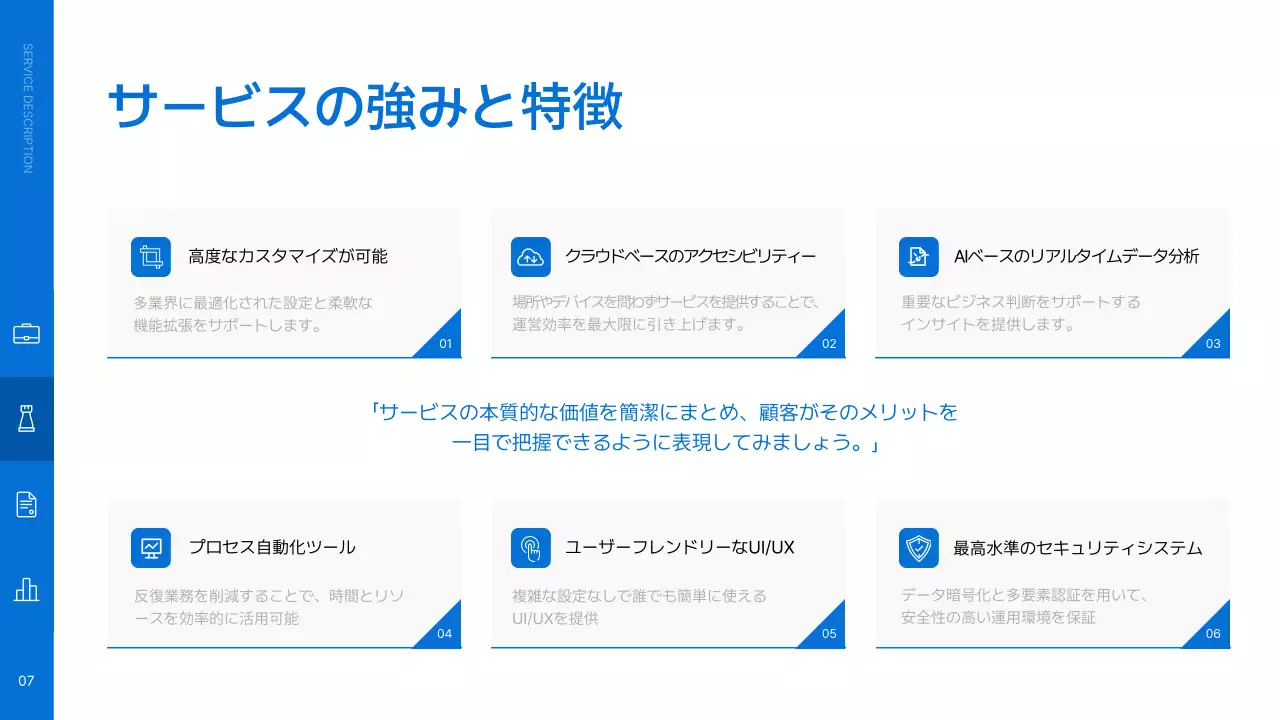 SERVICE DESCRIPTION

サービスの強みと特徴

高度なカスタマイズが可能

多業界に最適化された設定と柔軟な機能拡張をサポートします。

01

クラウドベースのアクセシビリティー

場所やデバイスを問わずサービスを提供することで、運営効率を最大限に引き上げます。

02

AIベースのリアルタイムデータ分析

重要なビジネス判断をサポートするインサイトを提供します。

03

「サービスの本質的な価値を簡潔にまとめ、顧客がそのメリットを一目で把握できるように表現してみましょう。」

プロセス自動化ツール

反復業務を削減することで、時間とリソースを効率的に活用可能

04

ユーザーフレンドリーなUI/UX

複雑な設定なしで誰でも簡単に使えるUI/UXを提供

05

最高水準のセキュリティシステム

データ暗号化と多要素認証を用いて、安全性の高い運用環境を保証

06

07